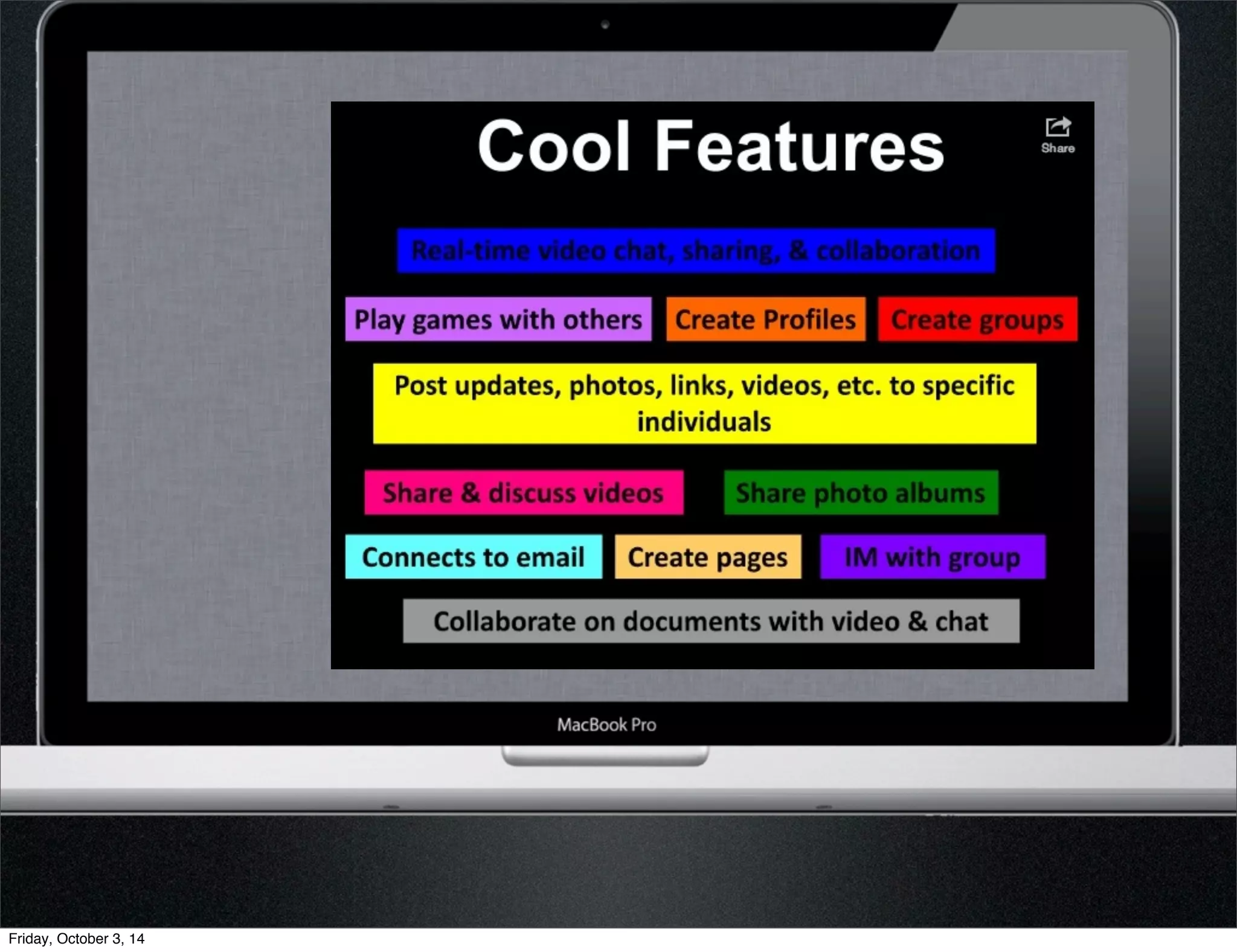 Cool Features

Share

Real-time video chat, sharing, & collaboration

Play games with others

Create Profiles

Create groups

Post updates, photos, links, videos, etc. to specific individuals

Share & discuss videos

Share photo albums

Connects to email

Create pages

IM with group

Collaborate on documents with video & chat

MacBook Pro

Friday, October 3, 14